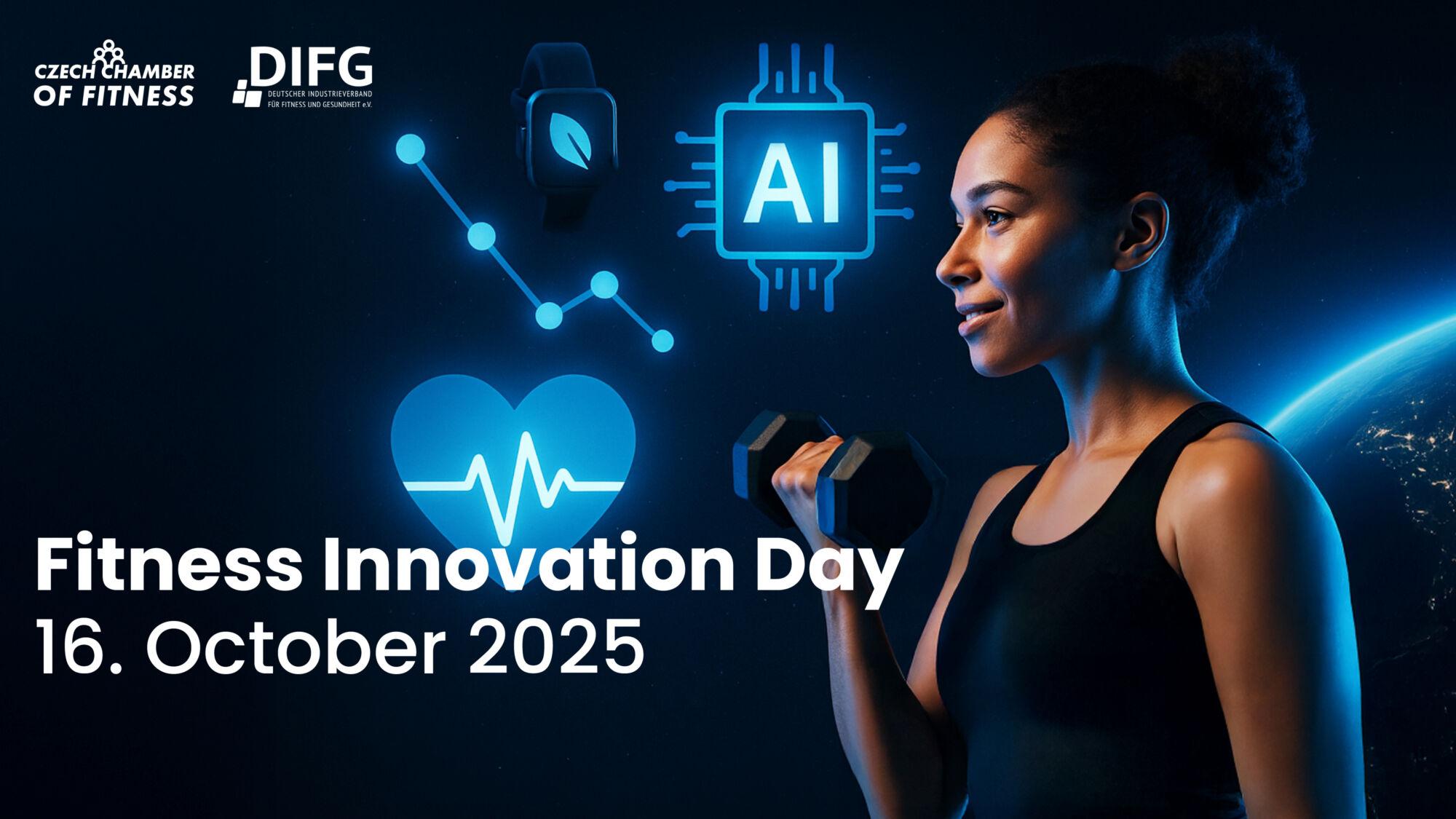 CZECH CHAMBER OF FITNESS

DIFG
DEUTSCHER INDUSTRIEVERBAND FÜR FITNESS UND GESUNDHEIT e.V.

AI

Fitness Innovation Day
16. October 2025